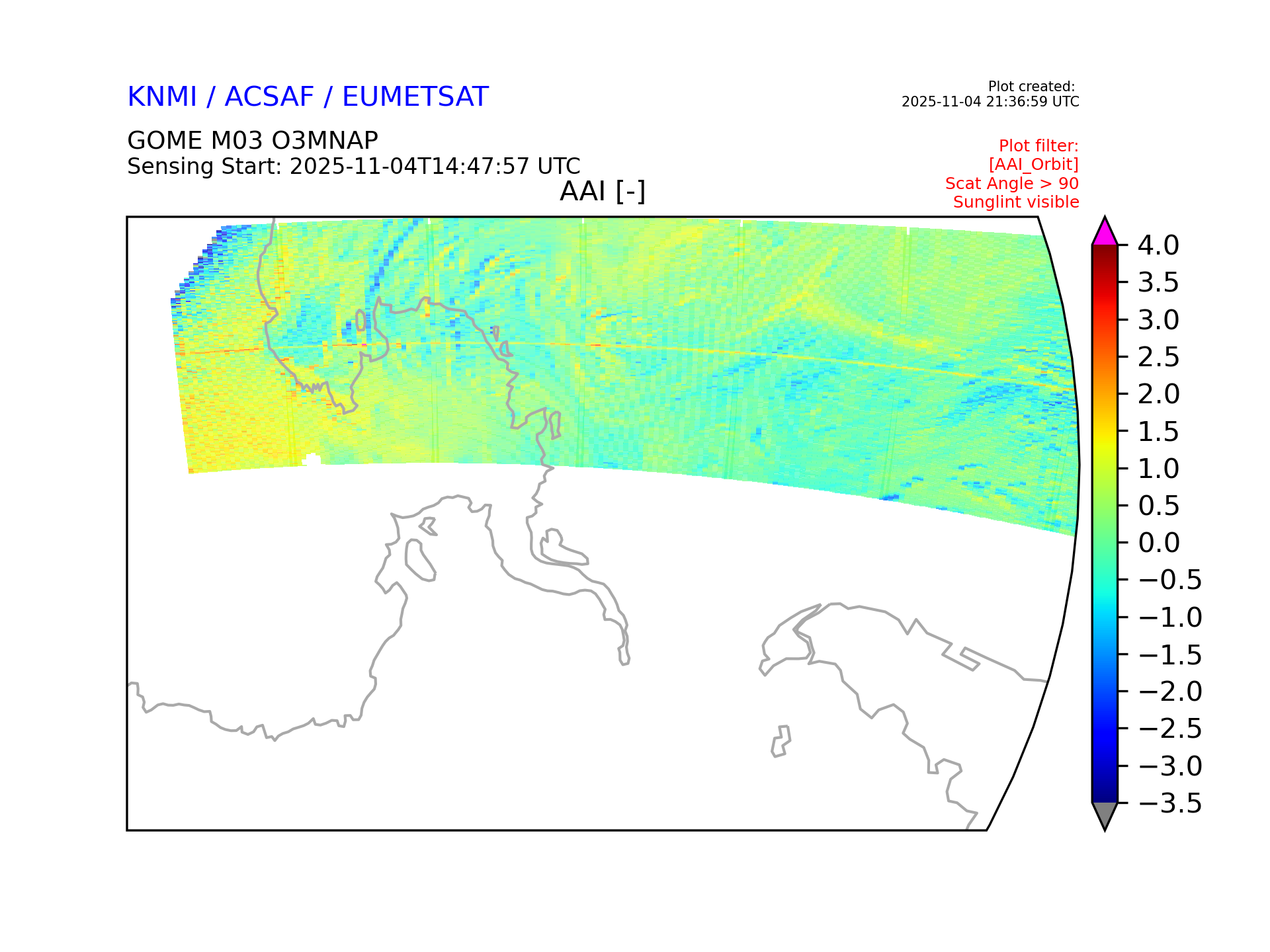 KNMI / ACSAF / EUMETSAT

Plot created:
2025-11-04 21:36:59 UTC

GOME M03 O3MNAP
Sensing Start: 2025-11-04T14:47:57 UTC

Plot filter:
[AAI_Orbit]
Scat Angle > 90
Sunglint visible

AAI [-]

4.0
3.5
3.0
2.5
2.0
1.5
1.0
0.5
0.0
−0.5
−1.0
−1.5
−2.0
−2.5
−3.0
−3.5